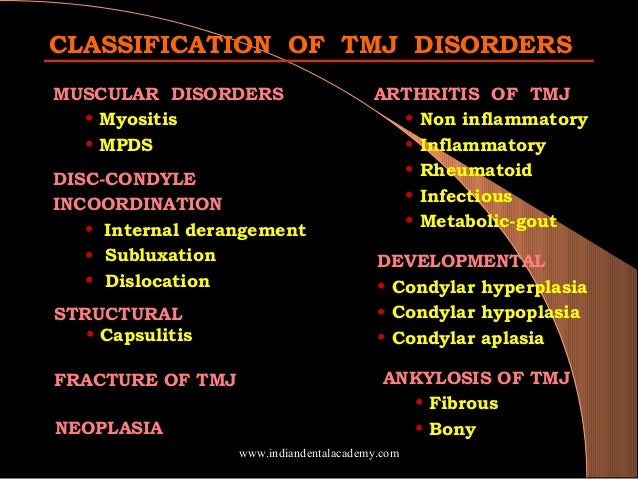 CLASSIFICATION OF TMJ DISORDERS

MUSCULAR DISORDERS
• Myositis
• MPDS

DISC-CONDYLE INCOORDINATION
• Internal derangement
• Subluxation
• Dislocation

STRUCTURAL
• Capsulitis

FRACTURE OF TMJ

NEOPLASIA

ARTHRITIS OF TMJ
• Non inflammatory
• Inflammatory
• Rheumatoid
• Infectious
• Metabolic-gout

DEVELOPMENTAL
• Condylar hyperplasia
• Condylar hypoplasia
• Condylar aplasia

ANKYLOSIS OF TMJ
• Fibrous
• Bony

www.indiandentalacademy.com